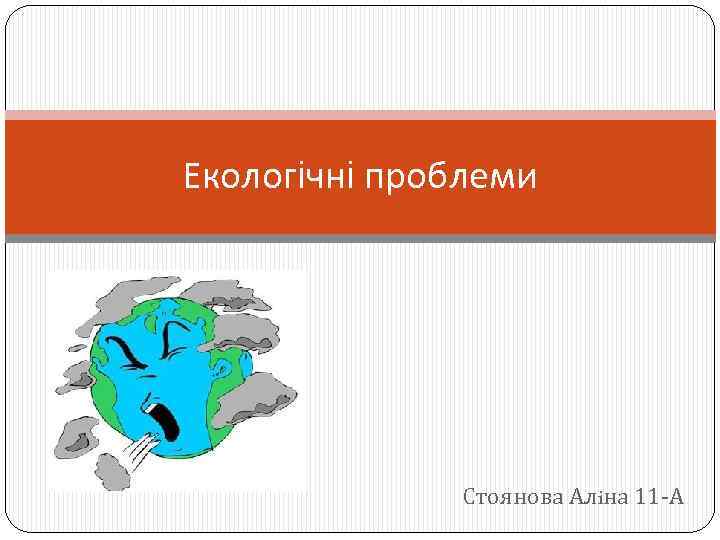 Екологічні проблеми

Стоянова Аліна 11-А